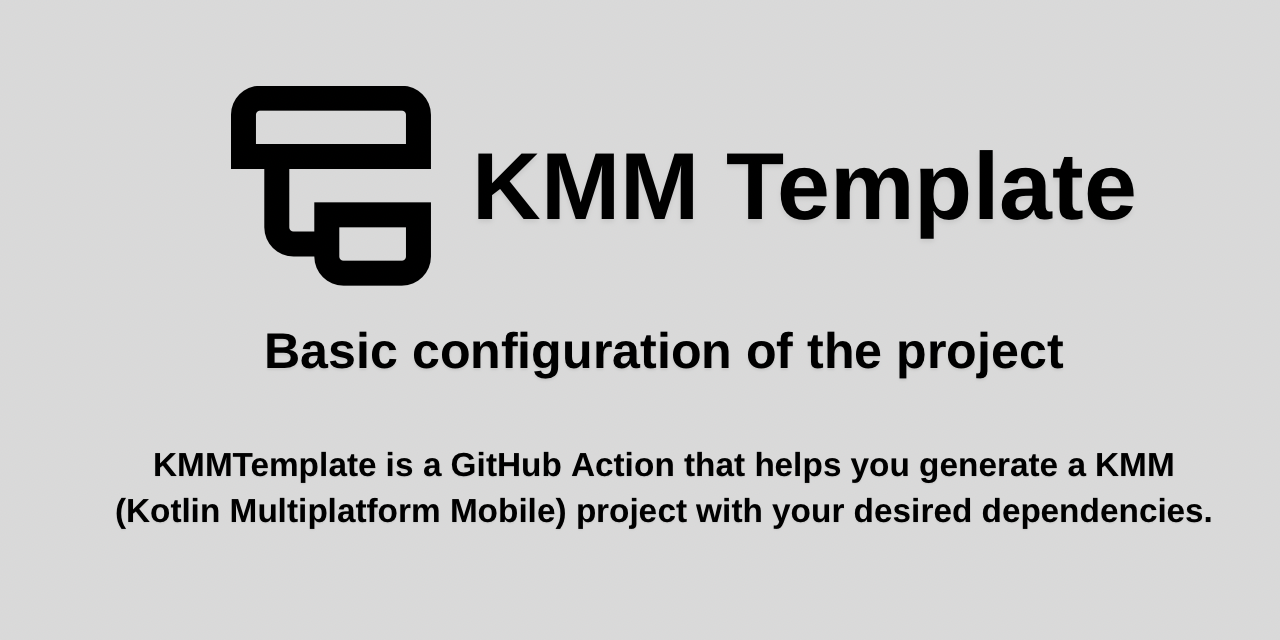 KMM Template

Basic configuration of the project

KMMTemplate is a GitHub Action that helps you generate a KMM (Kotlin Multiplatform Mobile) project with your desired dependencies.